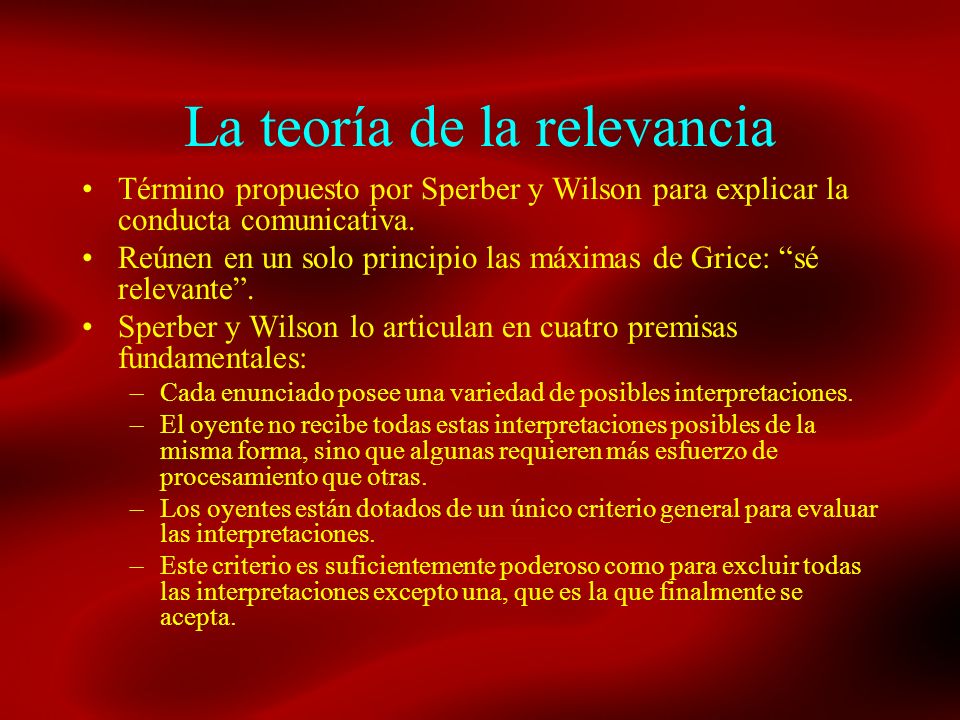 La teoría de la relevancia

• Término propuesto por Sperber y Wilson para explicar la conducta comunicativa.
• Reúnen en un solo principio las máximas de Grice: “sé relevante”.
• Sperber y Wilson lo articulan en cuatro premisas fundamentales:
– Cada enunciado posee una variedad de posibles interpretaciones.
– El oyente no recibe todas estas interpretaciones posibles de la misma forma, sino que algunas requieren más esfuerzo de procesamiento que otras.
– Los oyentes están dotados de un único criterio general para evaluar las interpretaciones.
– Este criterio es suficientemente poderoso como para excluir todas las interpretaciones excepto una, que es la que finalmente se acepta.